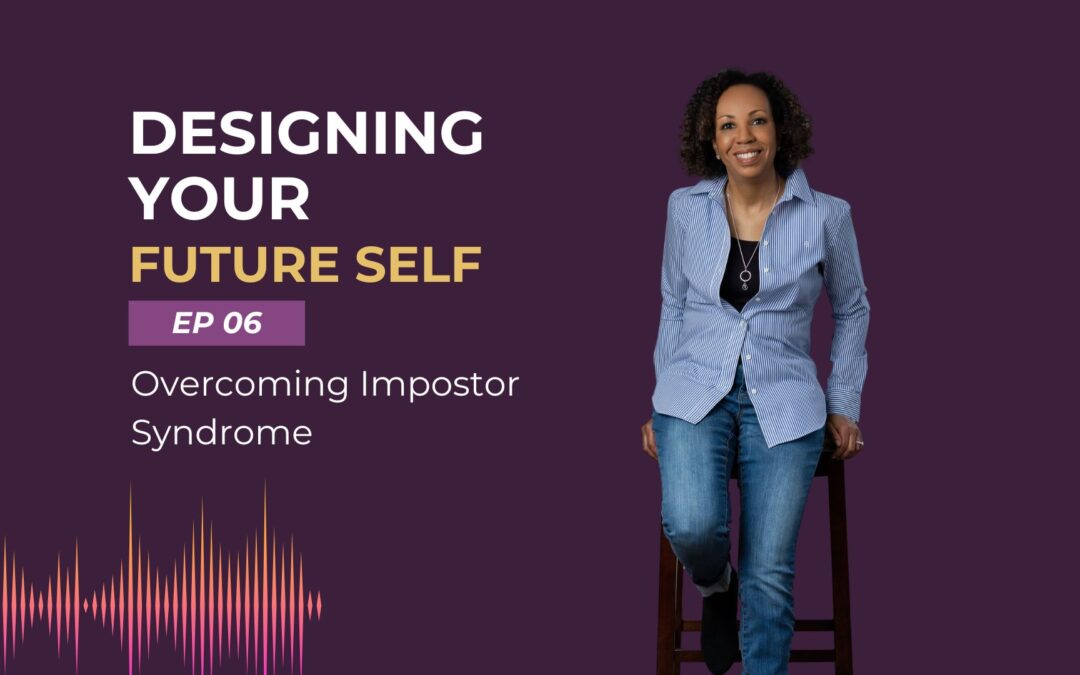 DESIGNING YOUR FUTURE SELF

EP 06

Overcoming Impostor Syndrome